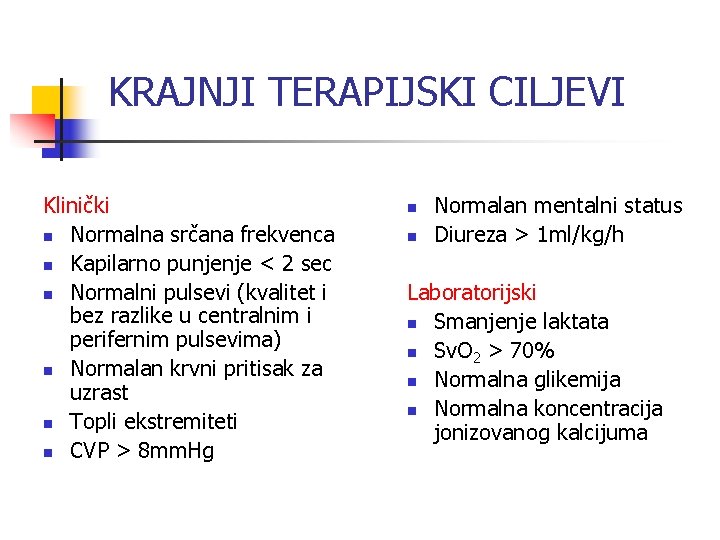 KRAJNJI TERAPIJSKI CILJEVI

Klinički
- Normalna srčana frekvenca
- Kapilarno punjenje < 2 sec
- Normalni pulsevi (kvalitet i bez razlike u centralnim i perifernim pulsevima)
- Normalan krvni pritisak za uzrast
- Topli ekstremiteti
- CVP > 8mmHg

- Normalan mentalni status
- Diureza > 1ml/kg/h

Laboratorijski
- Smanjenje laktata
- $SvO_2$ > 70%
- Normalna glikemija
- Normalna koncentracija jonizovanog kalcijuma